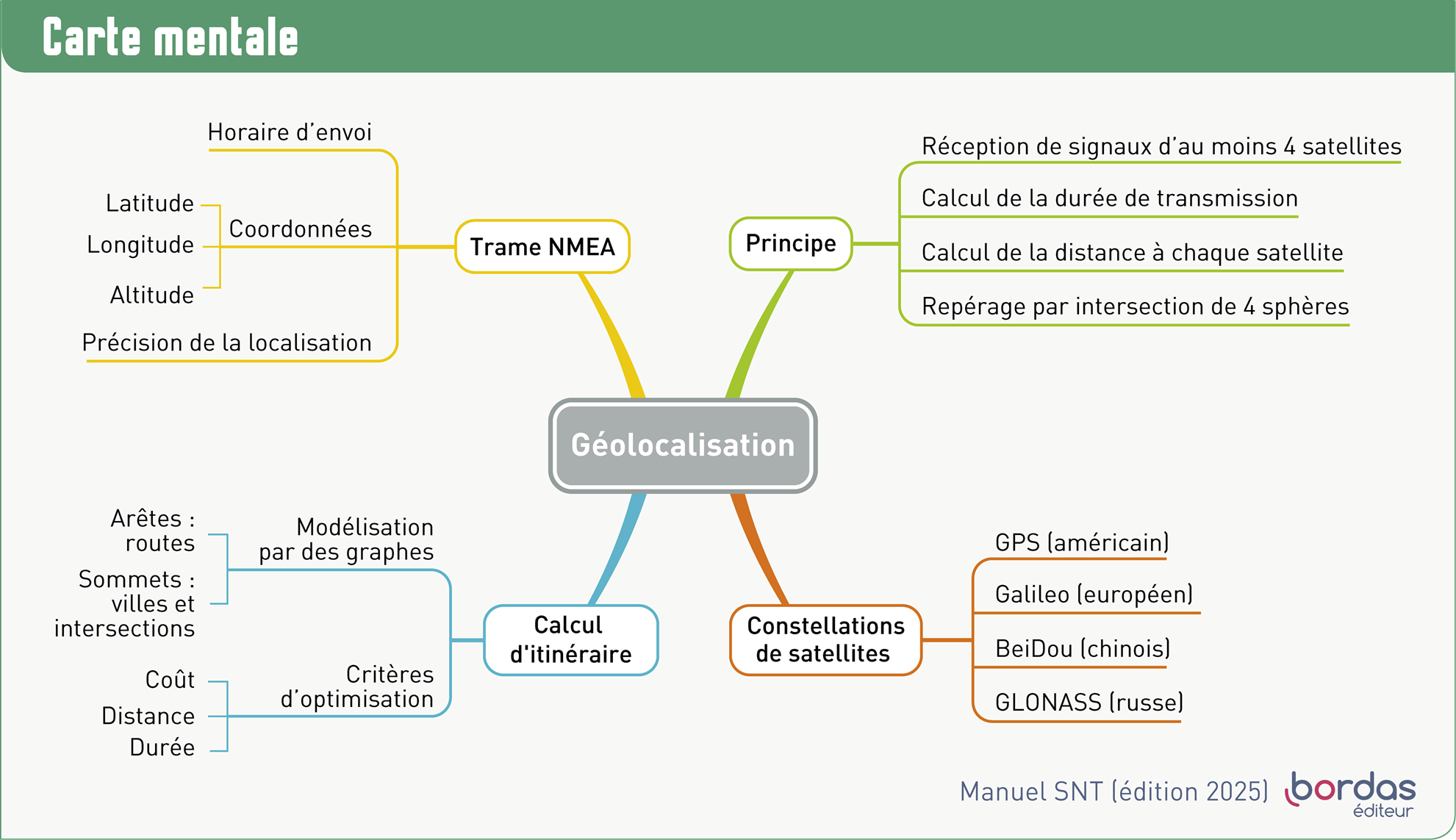 Carte mentale

Géolocalisation

Trame NMEA

Horaire d'envoi

Coordonnées

Latitude

Longitude

Altitude

Précision de la localisation

Principe

Réception de signaux d'au moins 4 satellites

Calcul de la durée de transmission

Calcul de la distance à chaque satellite

Repérage par intersection de 4 sphères

Calcul d'itinéraire

Modélisation par des graphes

Arêtes : routes

Sommets : villes et intersections

Critères d'optimisation

Coût

Distance

Durée

Constellations de satellites

GPS (américain)

Galileo (européen)

BeiDou (chinois)

GLONASS (russe)

Manuel SNT (édition 2025) bordas éditeur